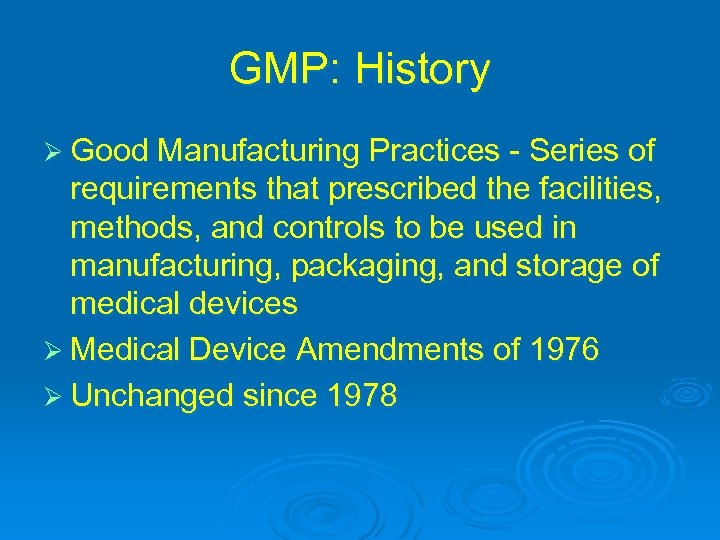 GMP: History

➢ Good Manufacturing Practices - Series of requirements that prescribed the facilities, methods, and controls to be used in manufacturing, packaging, and storage of medical devices
➢ Medical Device Amendments of 1976
➢ Unchanged since 1978